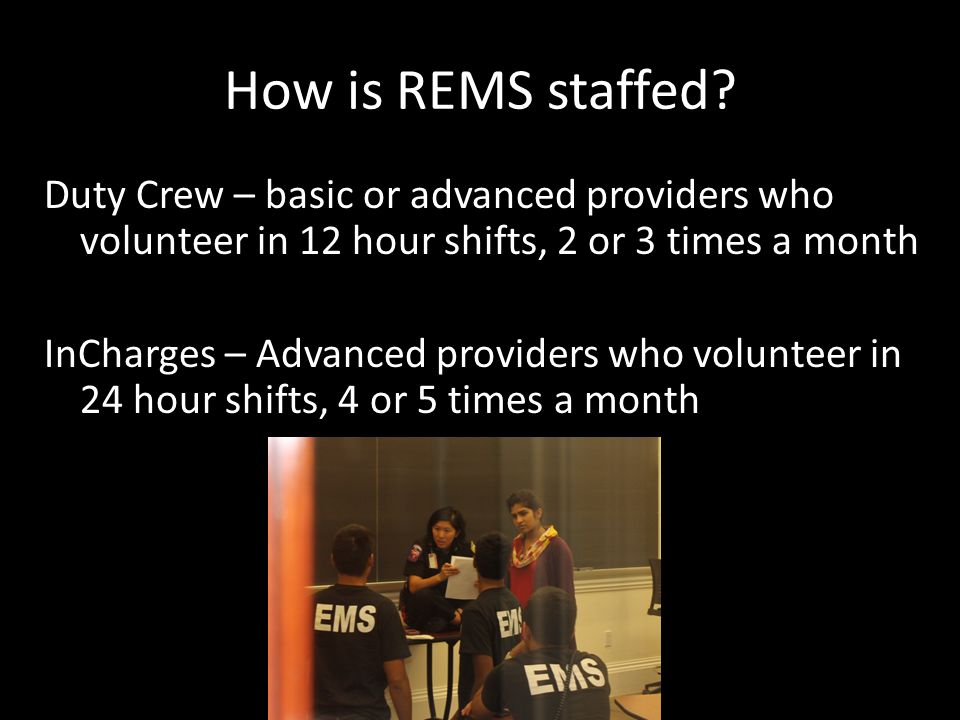 How is REMS staffed?

Duty Crew – basic or advanced providers who volunteer in 12 hour shifts, 2 or 3 times a month

InCharges – Advanced providers who volunteer in 24 hour shifts, 4 or 5 times a month

EMS

EMS

EMS